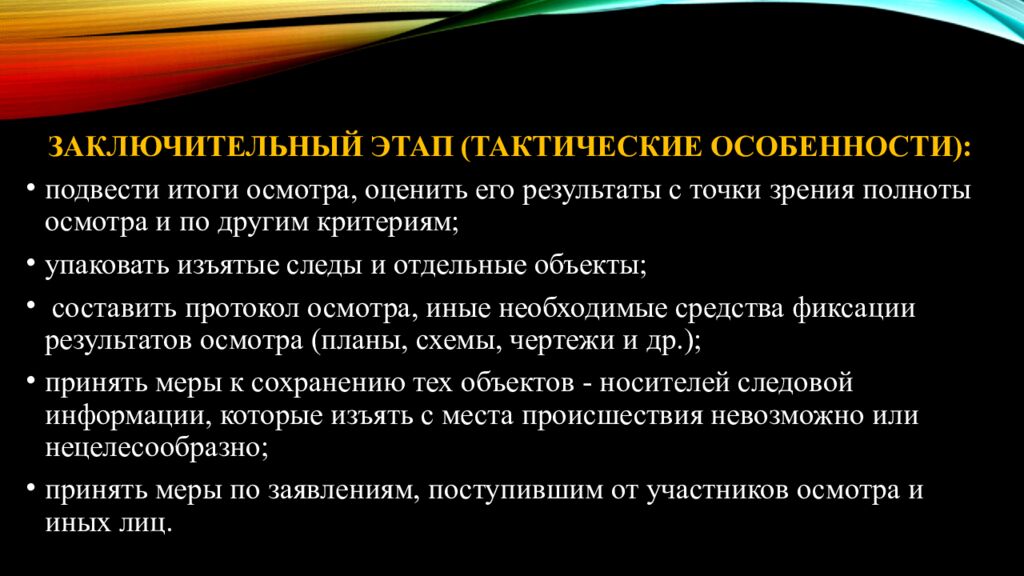 ЗАКЛЮЧИТЕЛЬНЫЙ ЭТАП (ТАКТИЧЕСКИЕ ОСОБЕННОСТИ):

• подвести итоги осмотра, оценить его результаты с точки зрения полноты осмотра и по другим критериям;

• упаковать изъятые следы и отдельные объекты;

• составить протокол осмотра, иные необходимые средства фиксации результатов осмотра (планы, схемы, чертежи и др.);

• принять меры к сохранению тех объектов - носителей следовой информации, которые изъять с места происшествия невозможно или нецелесообразно;

• принять меры по заявлениям, поступившим от участников осмотра и иных лиц.